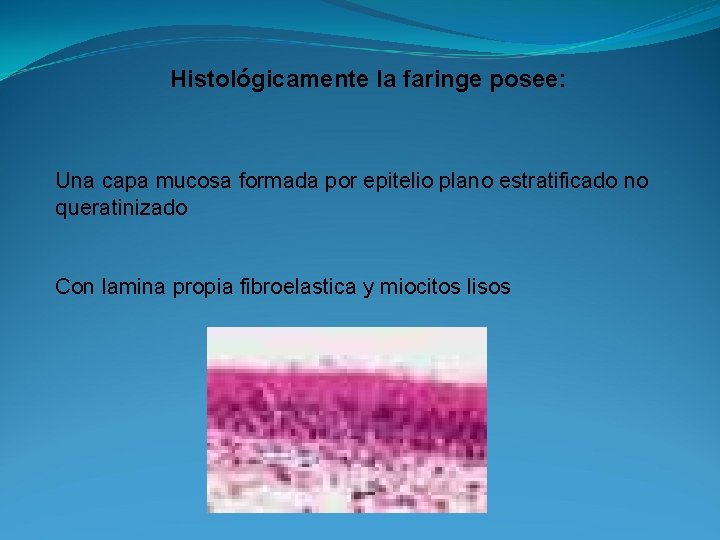 Histológicamente la faringe posee:

Una capa mucosa formada por epitelio plano estratificado no queratinizado

Con lamina propia fibroelastica y miocitos lisos